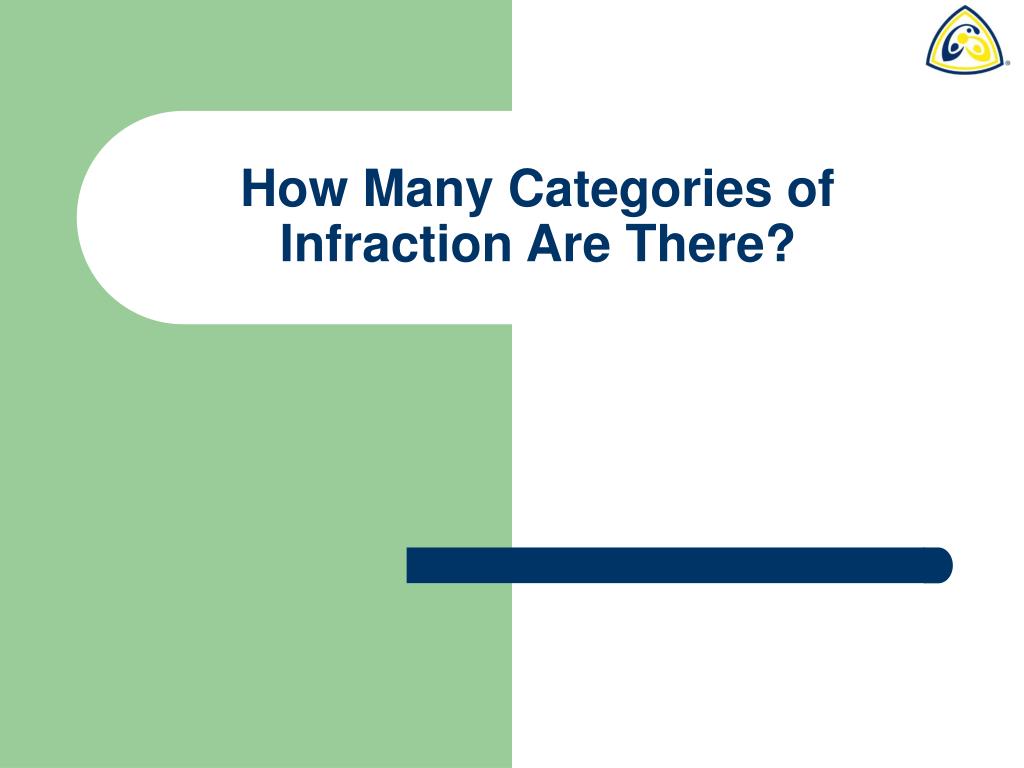 How Many Categories of Infraction Are There?